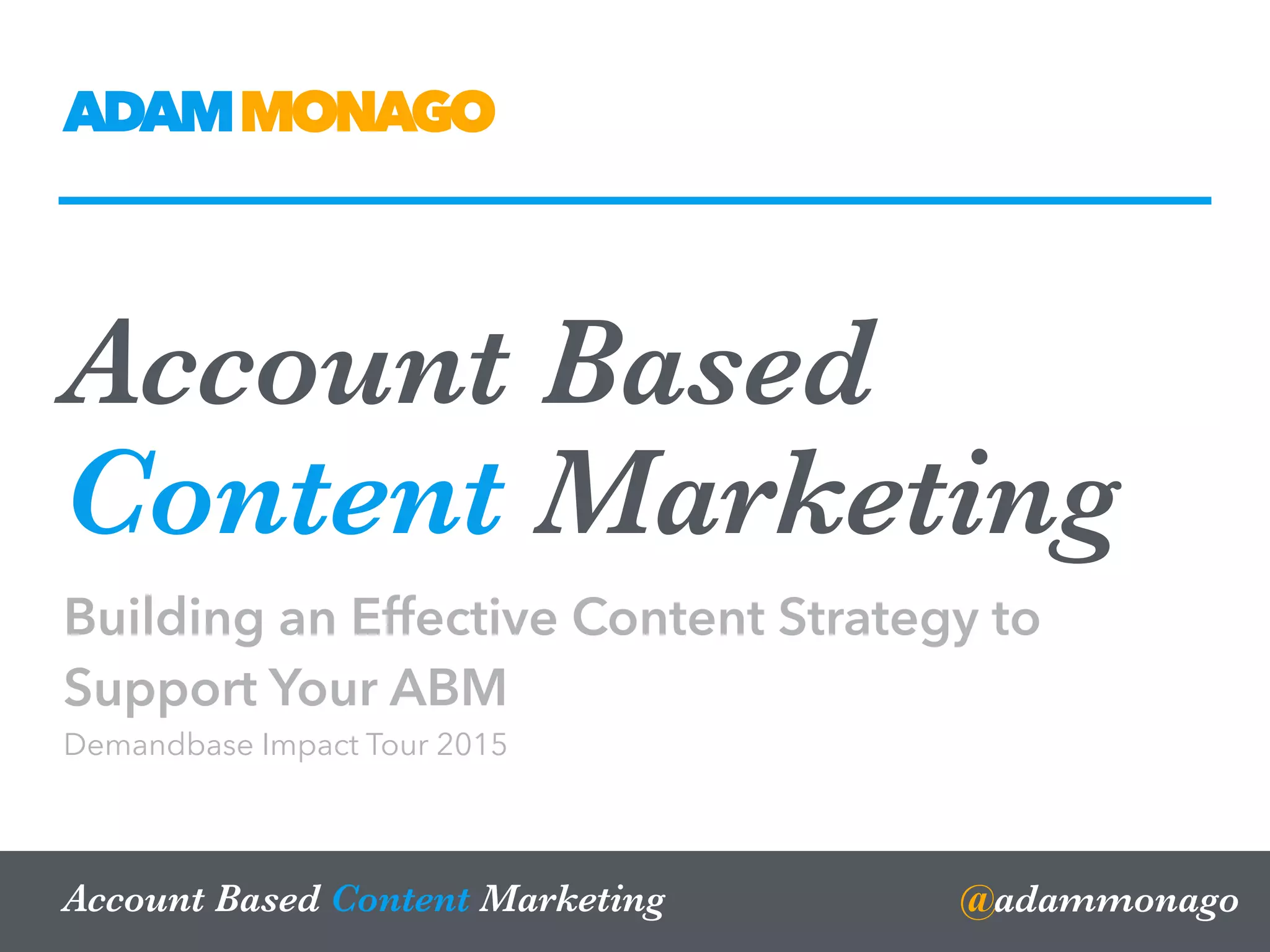 ADAM MONAGO

Account Based Content Marketing

Building an Effective Content Strategy to Support Your ABM

Demandbase Impact Tour 2015

Account Based Content Marketing

@adammonago